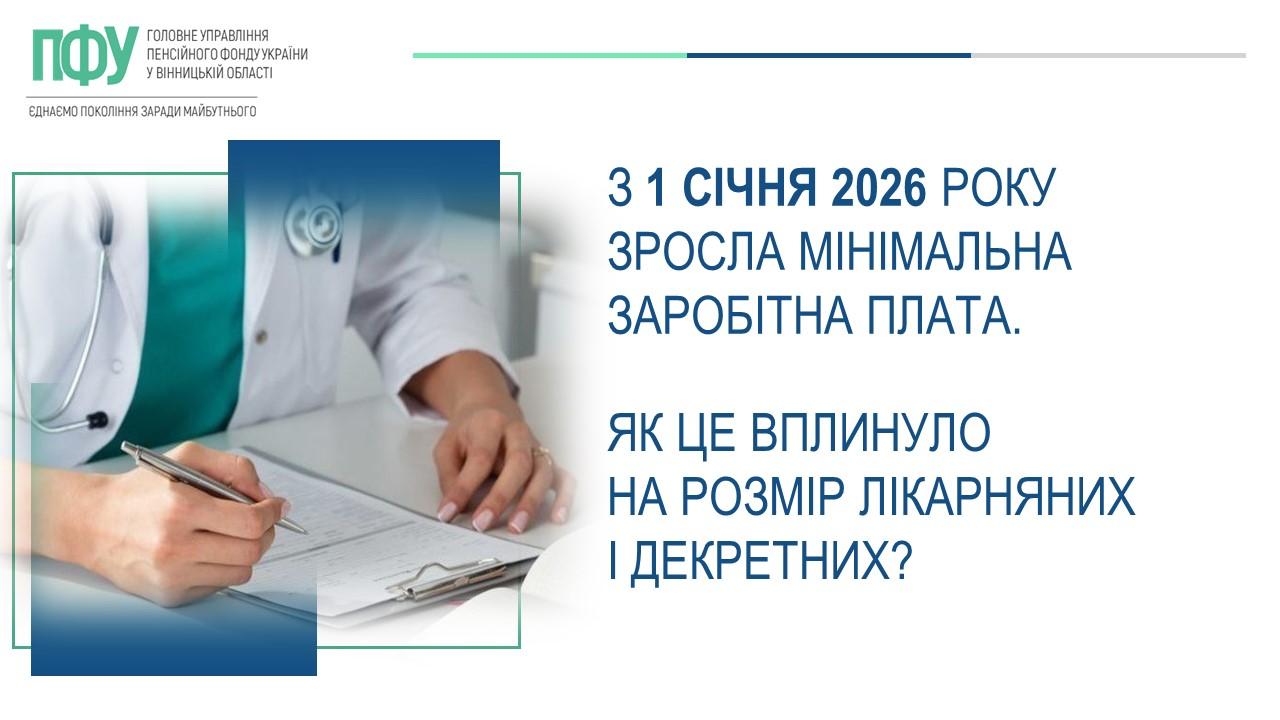 ПФУ ГОЛОВНЕ УПРАВЛІННЯ ПЕНСІЙНОГО ФОНДУ УКРАЇНИ У ВІННИЦЬКІЙ ОБЛАСТІ

ЄДНАЄМО ПОКОЛІННЯ ЗАРАДИ МАЙБУТНЬОГО

З 1 СІЧНЯ 2026 РОКУ ЗРОСЛА МІНІМАЛЬНА ЗАРОБІТНА ПЛАТА.

ЯК ЦЕ ВПЛИНУЛО НА РОЗМІР ЛІКАРНЯНИХ І ДЕКРЕТНИХ?